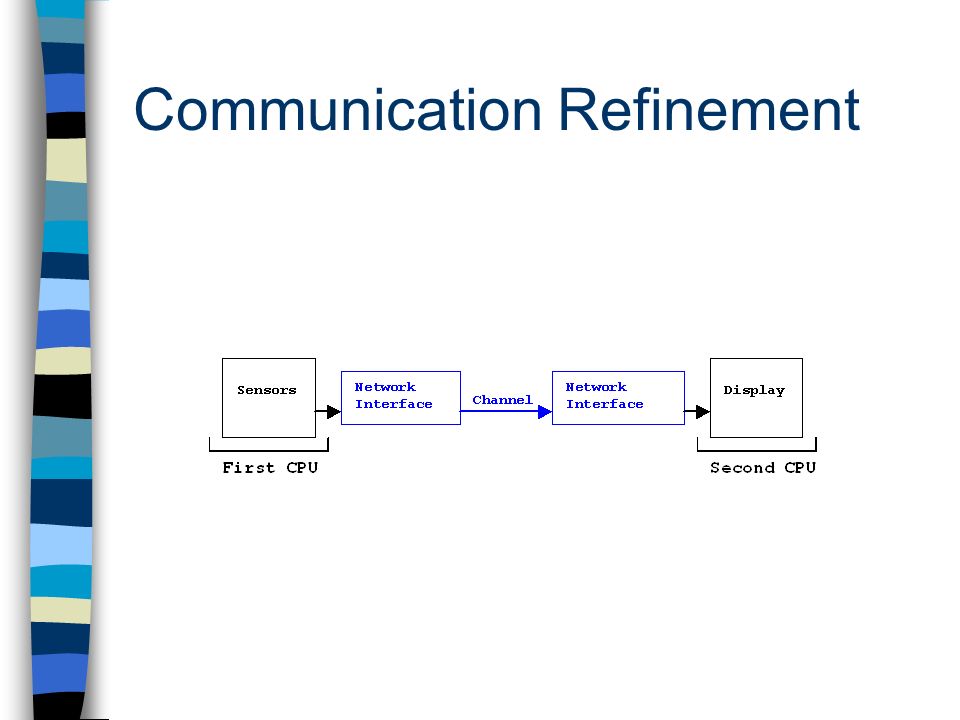 Communication Refinement

Sensors

Network Interface

Channel

Network Interface

Display

First CPU

Second CPU